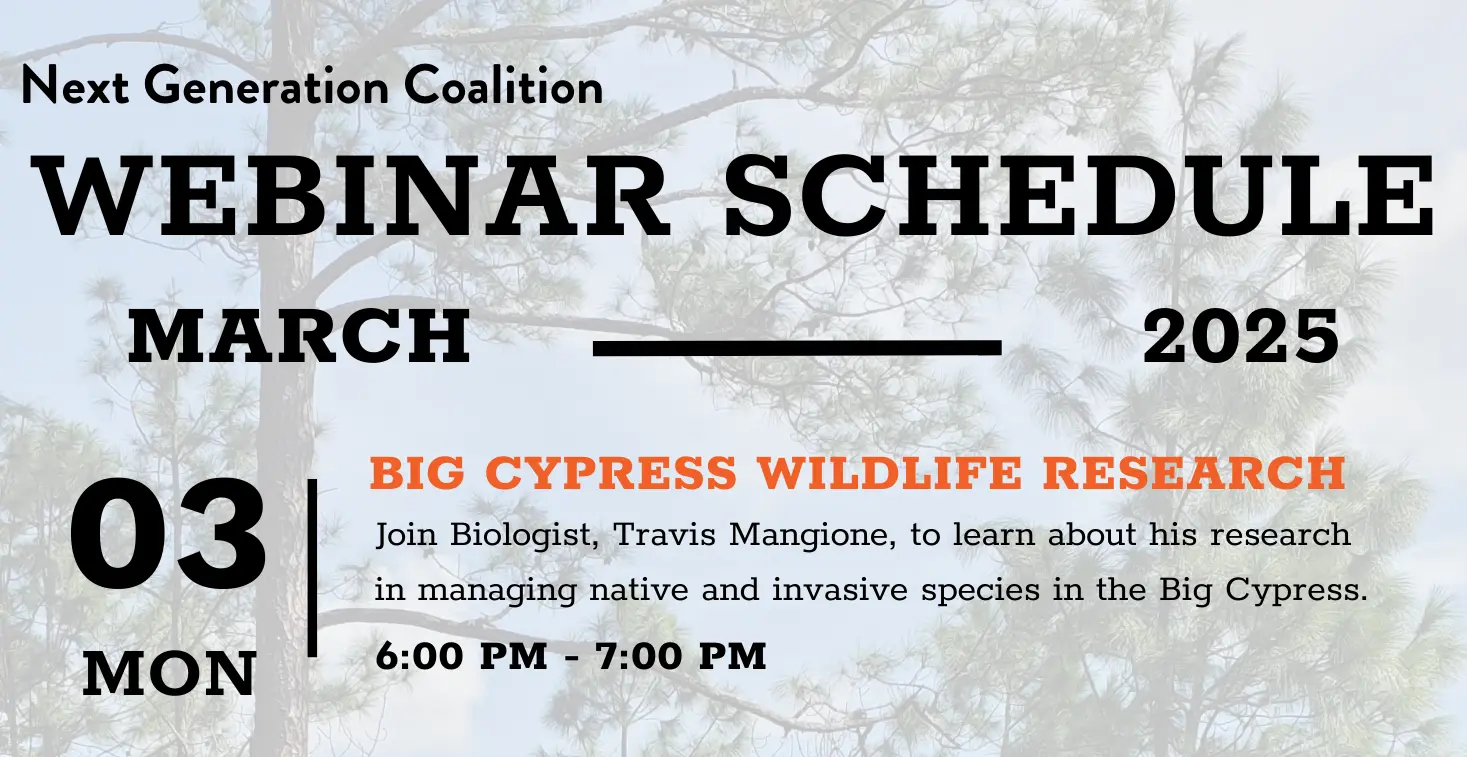 Next Generation Coalition

WEBINAR SCHEDULE

MARCH 2025

03
MON

BIG CYPRESS WILDLIFE RESEARCH

Join Biologist, Travis Mangione, to learn about his research in managing native and invasive species in the Big Cypress.

6:00 PM - 7:00 PM